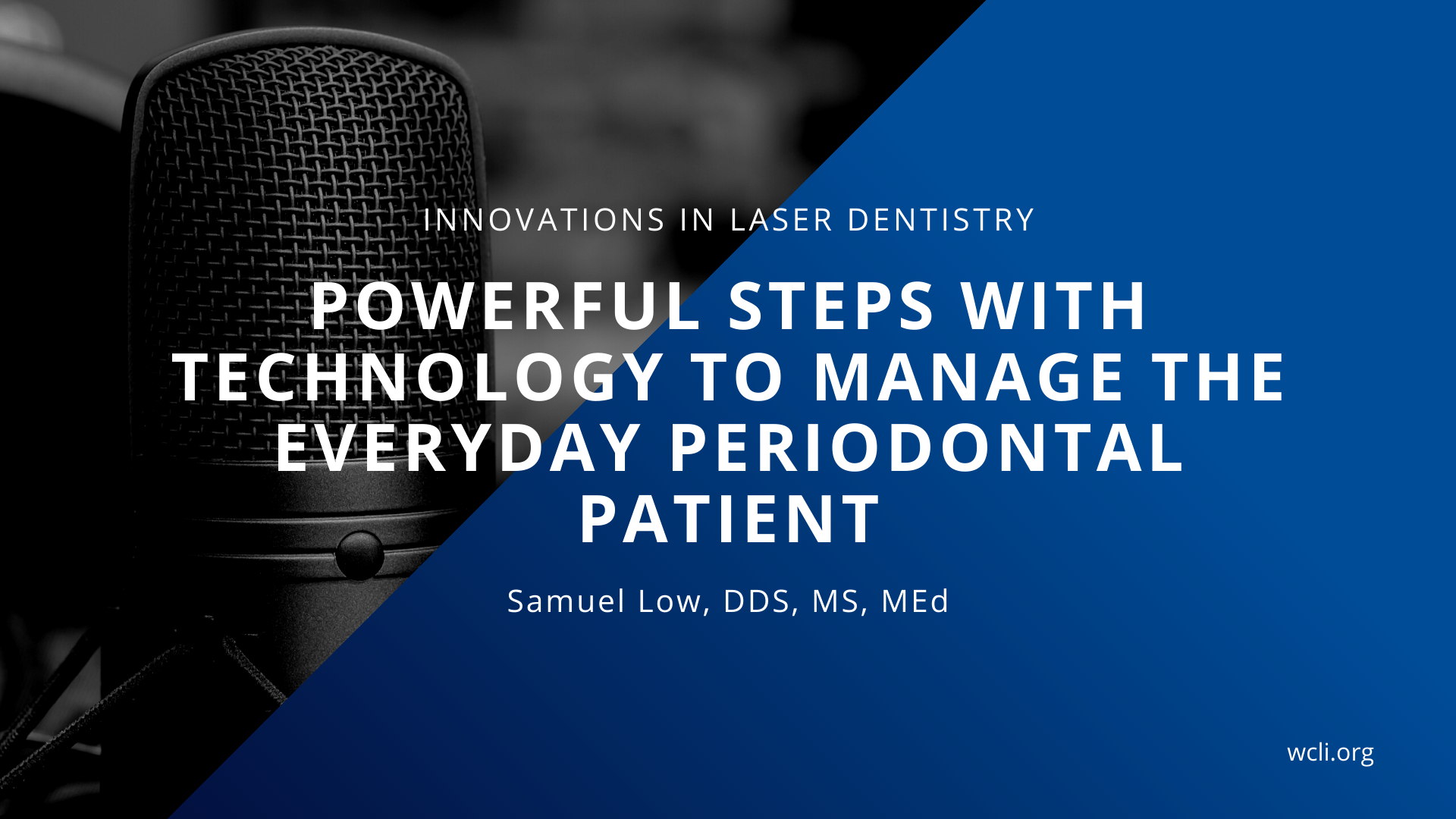 INNOVATIONS IN LASER DENTISTRY

POWERFUL STEPS WITH TECHNOLOGY TO MANAGE THE EVERYDAY PERIODONTAL PATIENT

Samuel Low, DDS, MS, MEd

wcli.org